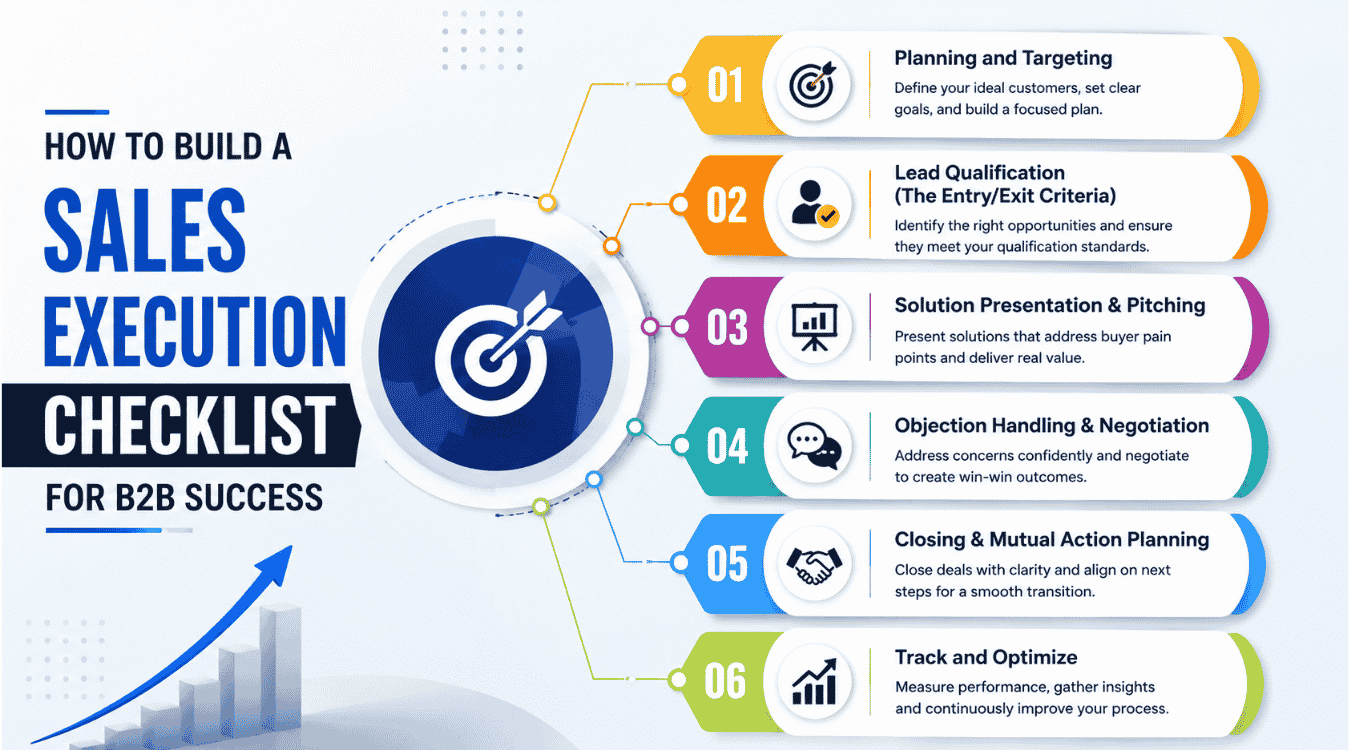 HOW TO BUILD A
SALES EXECUTION
CHECKLIST
FOR B2B SUCCESS

01
Planning and Targeting
Define your ideal customers, set clear goals, and build a focused plan.

02
Lead Qualification (The Entry/Exit Criteria)
Identify the right opportunities and ensure they meet your qualification standards.

03
Solution Presentation & Pitching
Present solutions that address buyer pain points and deliver real value.

04
Objection Handling & Negotiation
Address concerns confidently and negotiate to create win-win outcomes.

05
Closing & Mutual Action Planning
Close deals with clarity and align on next steps for a smooth transition.

06
Track and Optimize
Measure performance, gather insights and continuously improve your process.